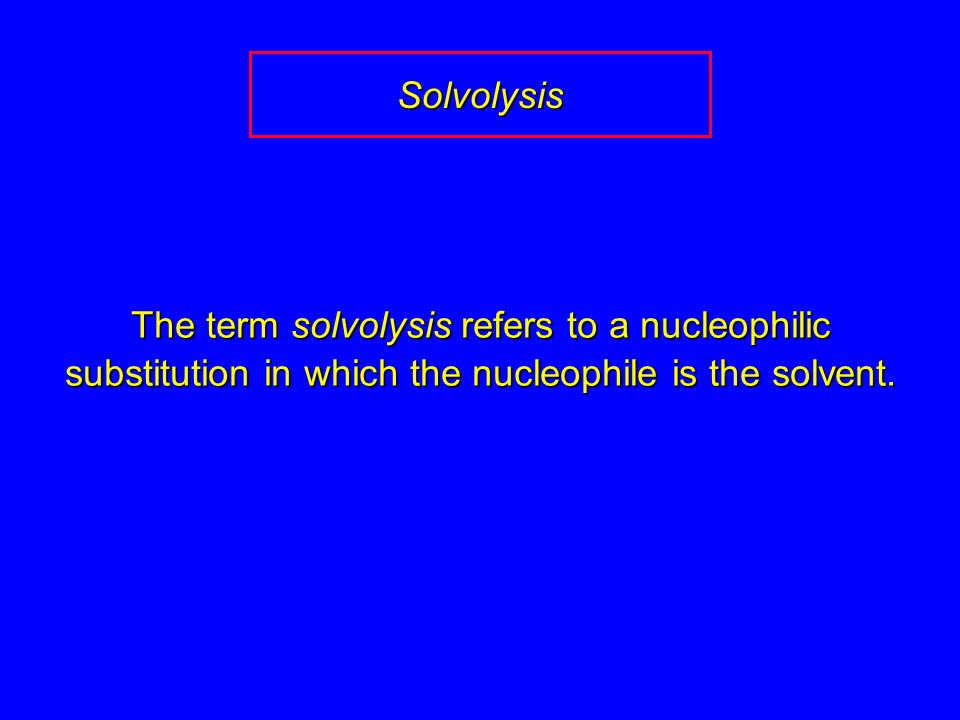 Solvolysis

The term solvolysis refers to a nucleophilic substitution in which the nucleophile is the solvent.